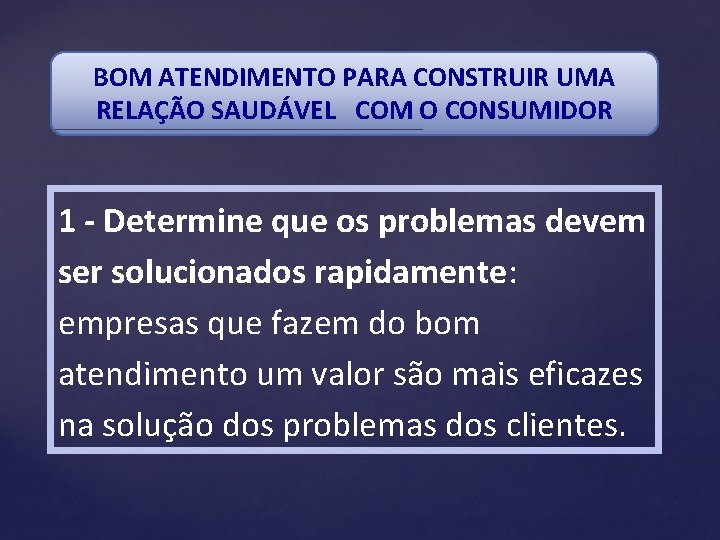 BOM ATENDIMENTO PARA CONSTRUIR UMA RELAÇÃO SAUDÁVEL COM O CONSUMIDOR

1 - Determine que os problemas devem ser solucionados rapidamente: empresas que fazem do bom atendimento um valor são mais eficazes na solução dos problemas dos clientes.